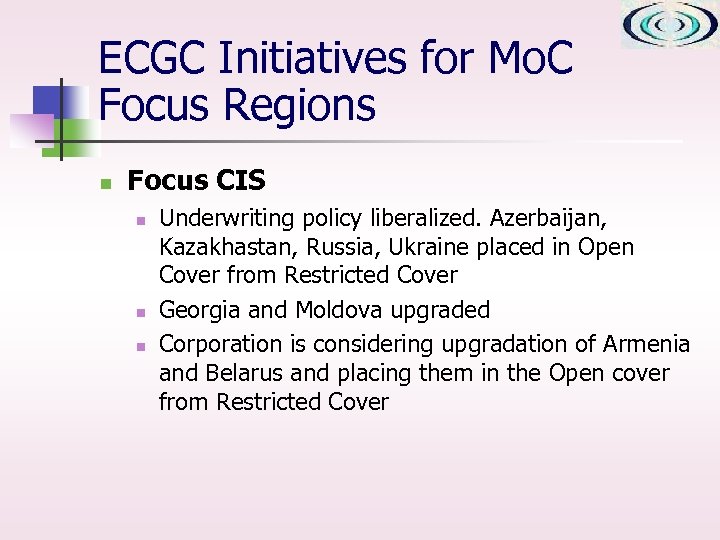 ECGC Initiatives for MoC Focus Regions

Focus CIS

Underwriting policy liberalized. Azerbaijan, Kazakhastan, Russia, Ukraine placed in Open Cover from Restricted Cover

Georgia and Moldova upgraded

Corporation is considering upgradation of Armenia and Belarus and placing them in the Open cover from Restricted Cover